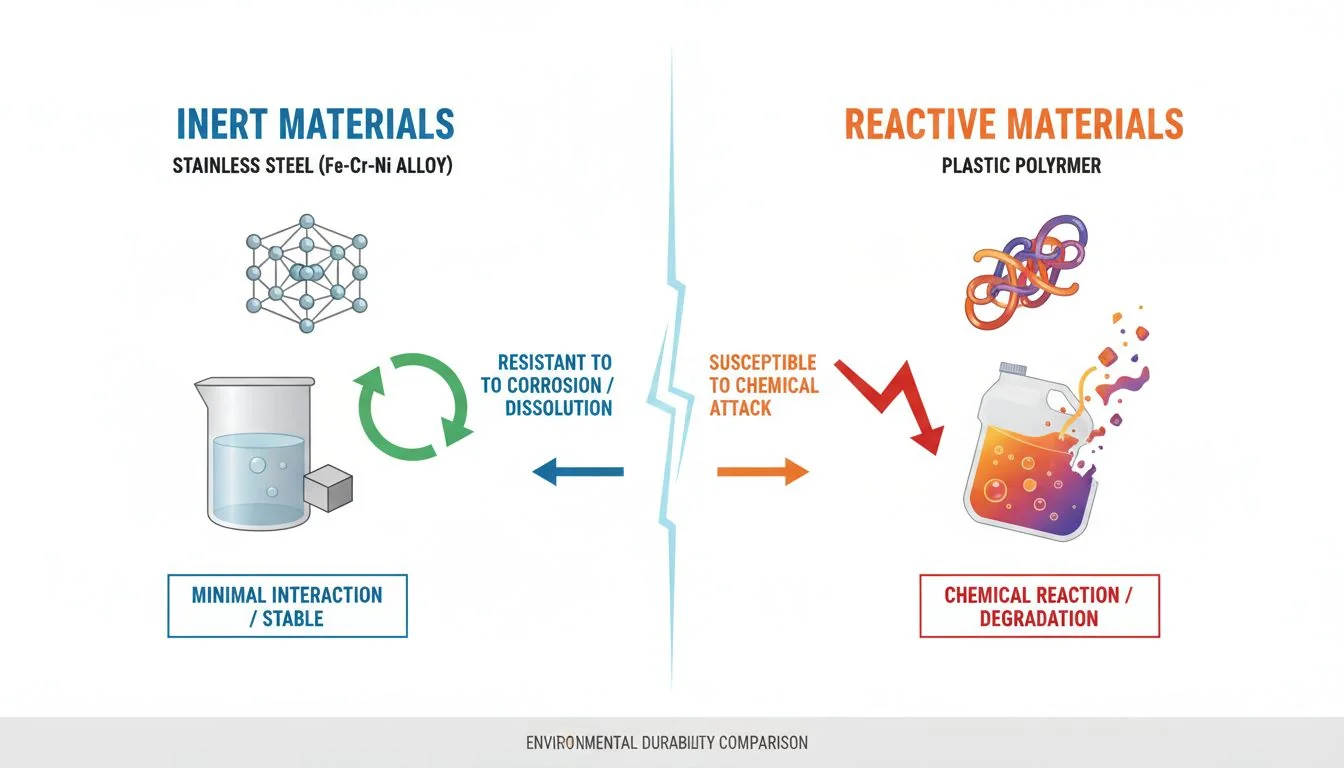 INERT MATERIALS
STAINLESS STEEL (Fe-Cr-Ni ALLOY)

RESISTANT TO TO CORROSION / DISSOLUTION

MINIMAL INTERACTION / STABLE

REACTIVE MATERIALS
PLASTIC POLYRMER

SUSCEPTIBLE TO CHEMICAL ATTACK

CHEMICAL REACTION / DEGRADATION

ENVIRONMENTAL DURABILITY COMPARISON